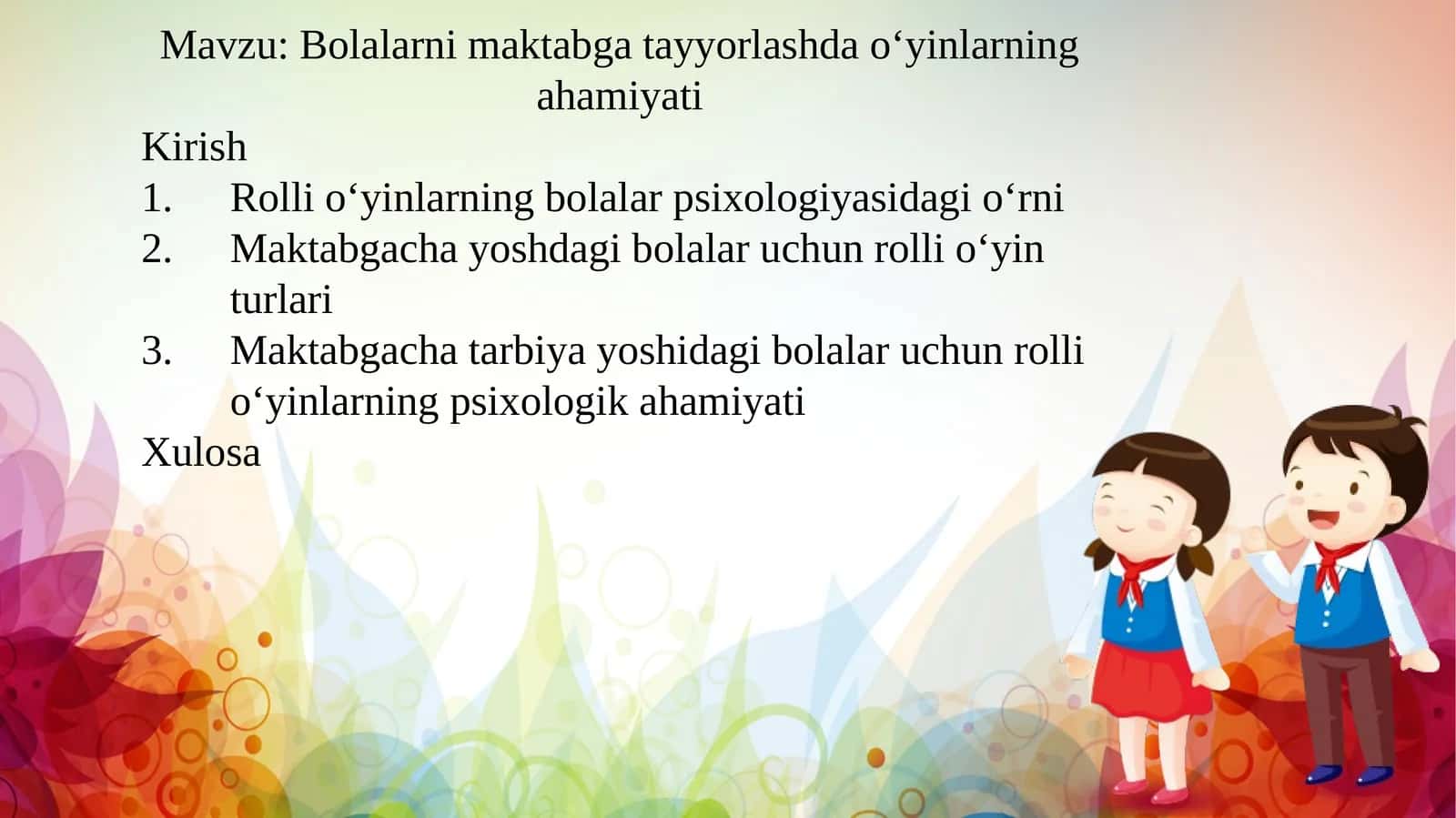 Mavzu: Bolalarni maktabga tayyorlashda o‘yinlarning ahamiyati

Kirish

1. Rolli o‘yinlarning bolalar psixologiyasidagi o‘rni
2. Maktabgacha yoshdagi bolalar uchun rolli o‘yin turlari
3. Maktabgacha tarbiya yoshidagi bolalar uchun rolli o‘yinlarning psixologik ahamiyati

Xulosa